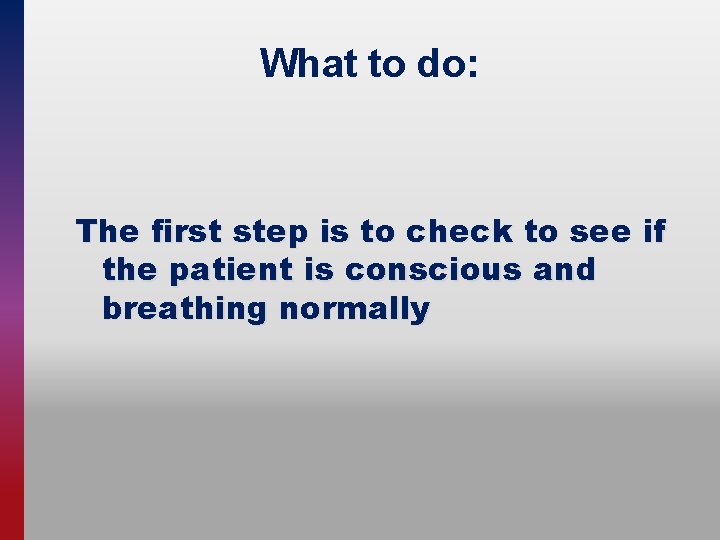 What to do:

The first step is to check to see if the patient is conscious and breathing normally